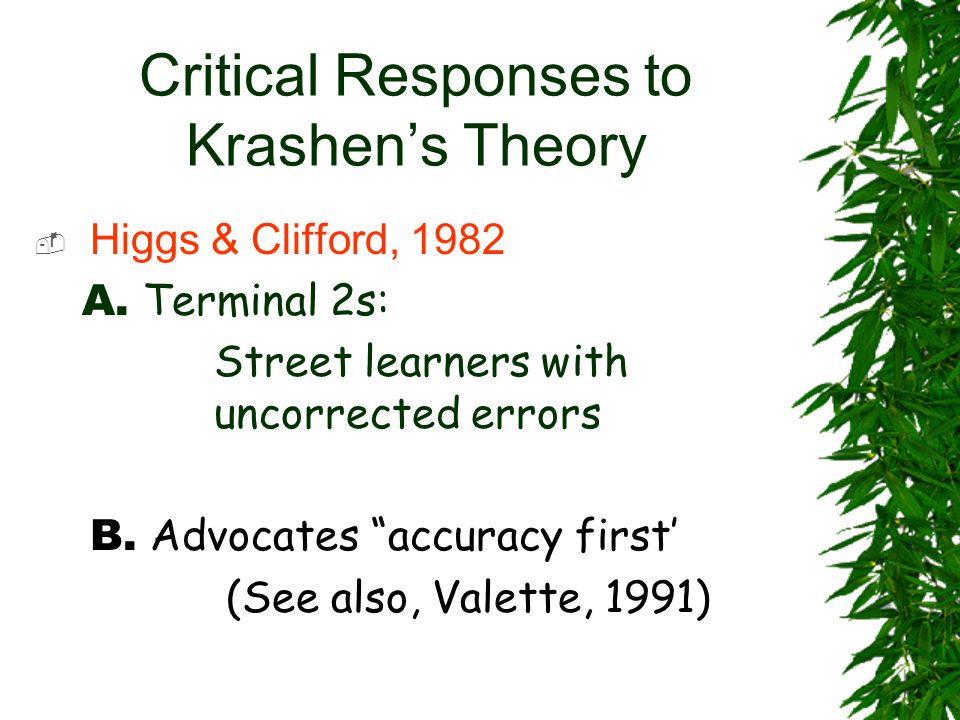 Critical Responses to Krashen’s Theory

Higgs & Clifford, 1982

A. Terminal 2s:

Street learners with uncorrected errors

B. Advocates “accuracy first’

(See also, Valette, 1991)